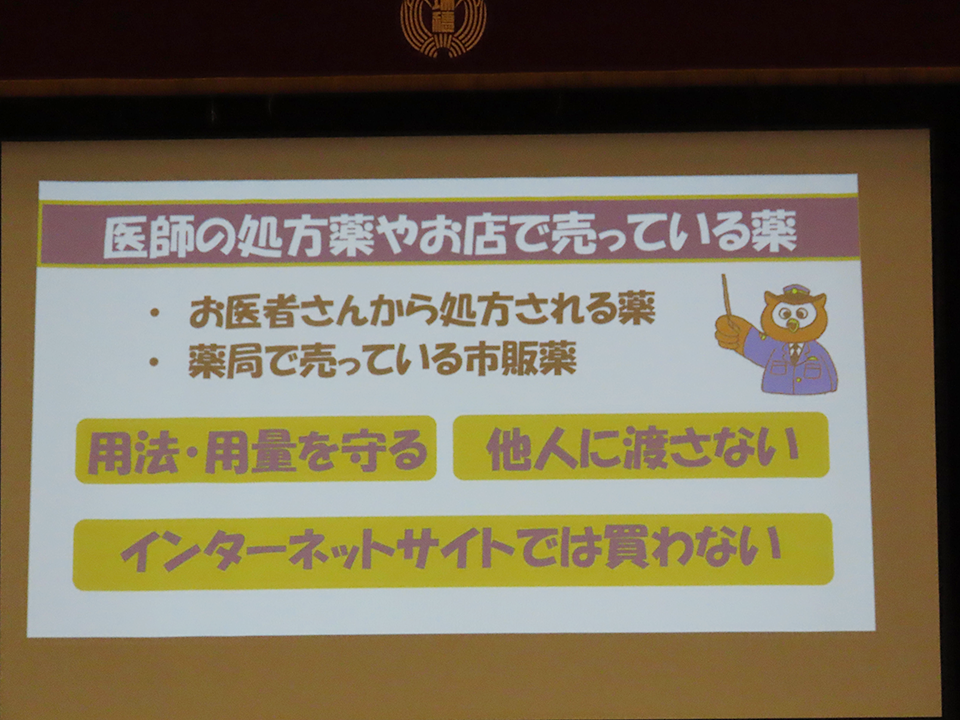 医師の処方薬やお店で売っている薬

・ お医者さんから処方される薬
・ 薬局で売っている市販薬

用法・用量を守る

他人に渡さない

インターネットサイトでは買わない